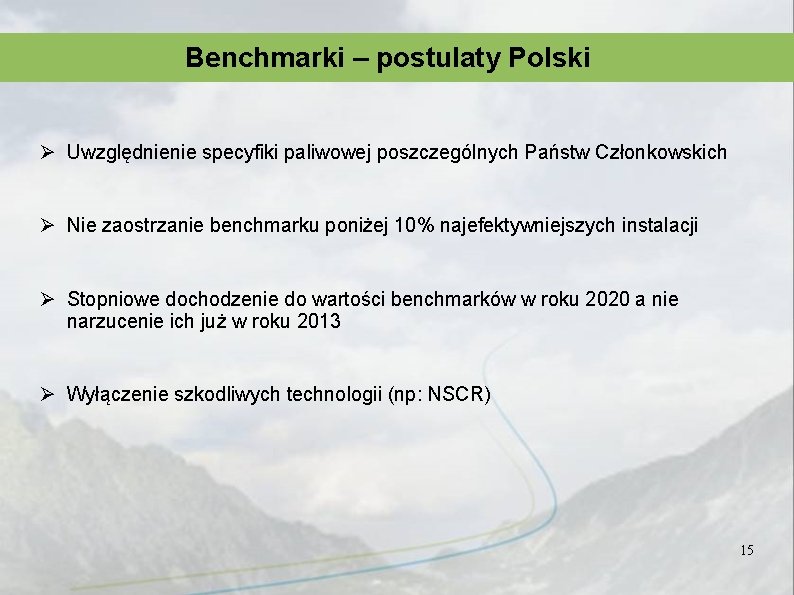 Benchmarki – postulaty Polski

➢ Uwzględnienie specyfiki paliwowej poszczególnych Państw Członkowskich

➢ Nie zaostrzanie benchmarku poniżej 10% najefektywniejszych instalacji

➢ Stopniowe dochodzenie do wartości benchmarków w roku 2020 a nie narzucenie ich już w roku 2013

➢ Wyłączenie szkodliwych technologii (np: NSCR)

15